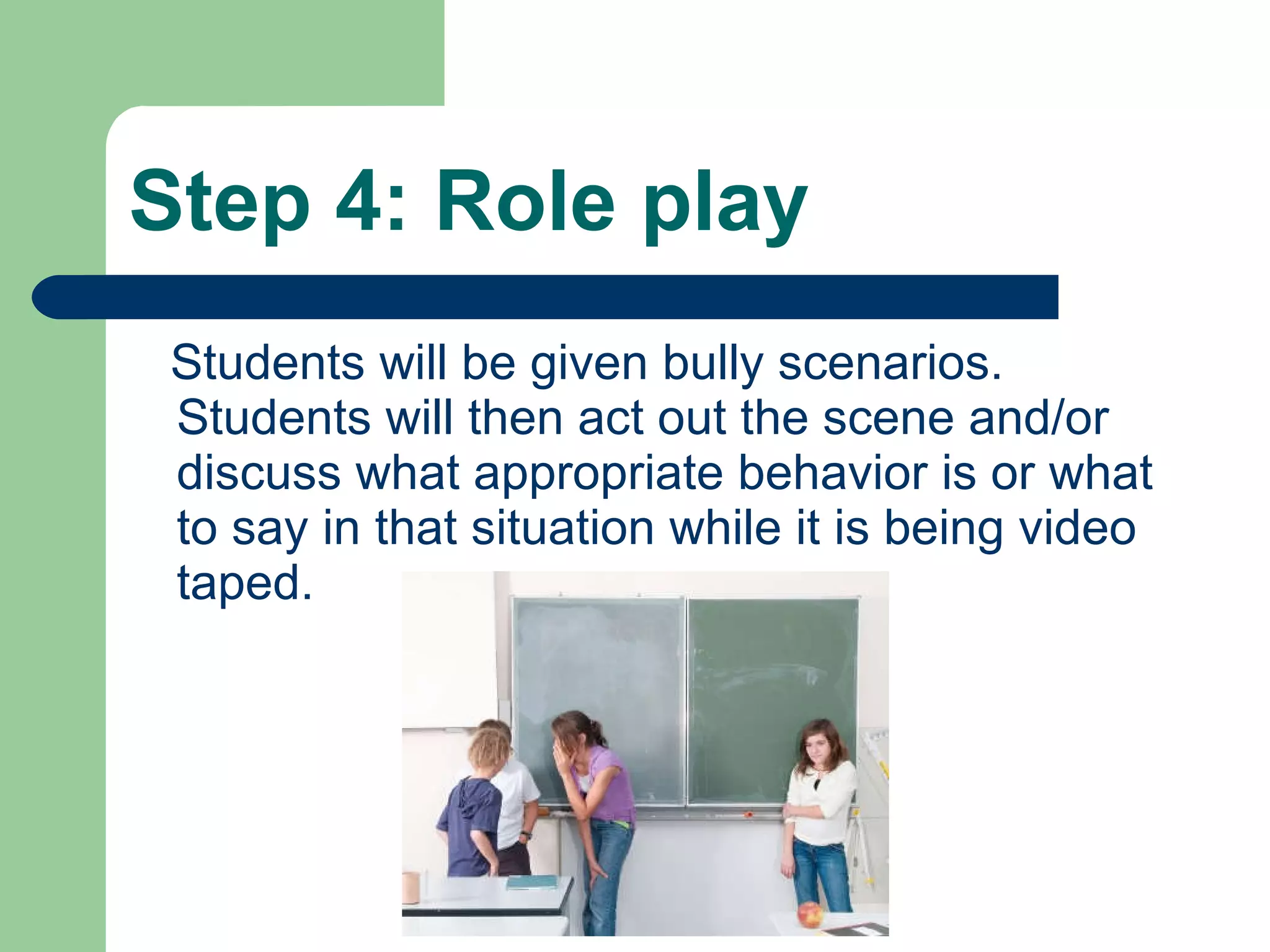 Step 4: Role play

Students will be given bully scenarios. Students will then act out the scene and/or discuss what appropriate behavior is or what to say in that situation while it is being video taped.